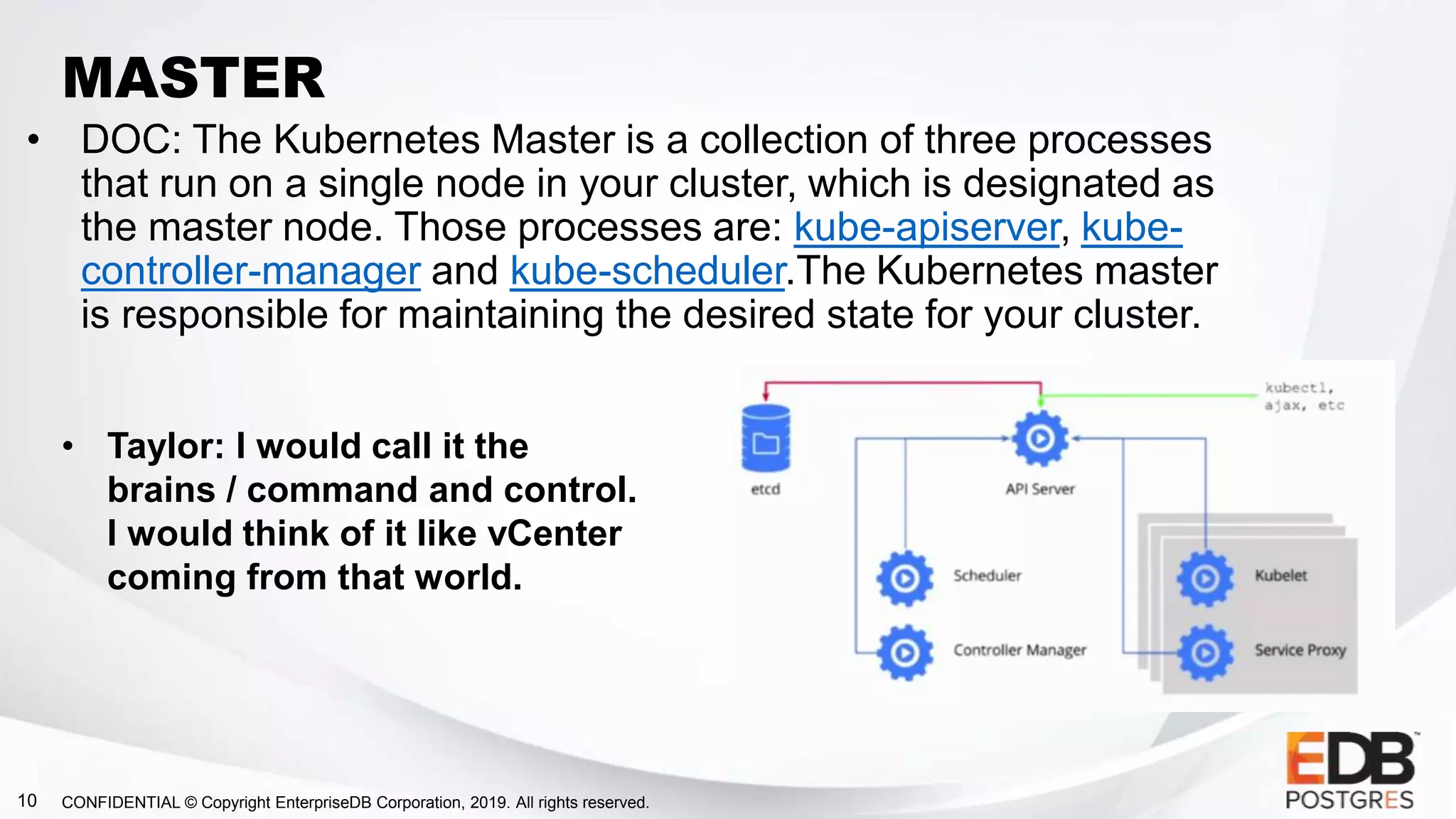 MASTER

• DOC: The Kubernetes Master is a collection of three processes that run on a single node in your cluster, which is designated as the master node. Those processes are: kube-apiserver, kube-controller-manager and kube-scheduler.The Kubernetes master is responsible for maintaining the desired state for your cluster.

• Taylor: I would call it the brains / command and control. I would think of it like vCenter coming from that world.

kubectl,
ajax, etc

etcd

API Server

Scheduler

Controller Manager

Kubelet

Service Proxy

10 CONFIDENTIAL © Copyright EnterpriseDB Corporation, 2019. All rights reserved.

EDB
POSTGRES